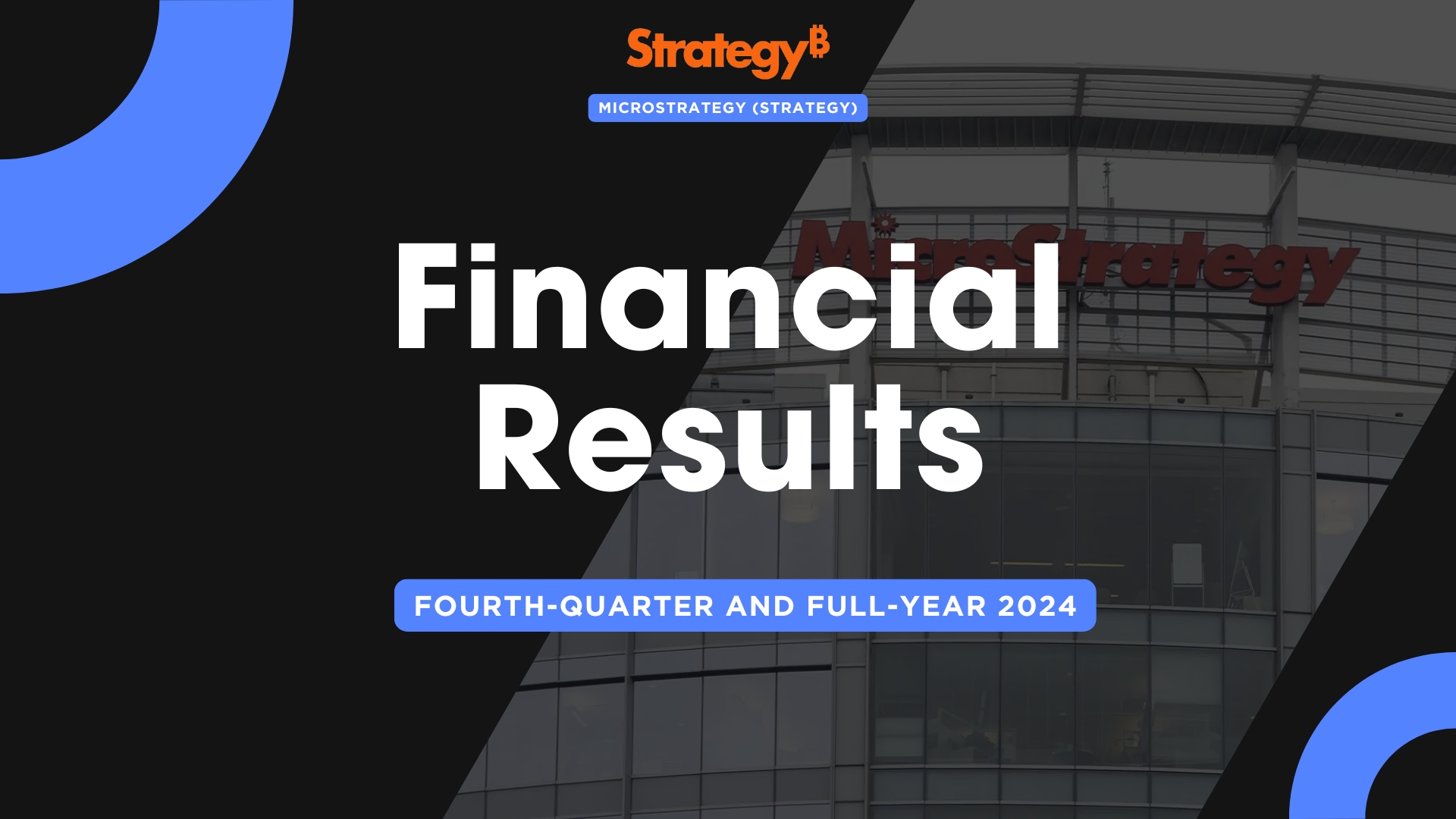 Strategy₿

MICROSTRATEGY (STRATEGY)

MicroStrategy

Financial Results

FOURTH-QUARTER AND FULL-YEAR 2024